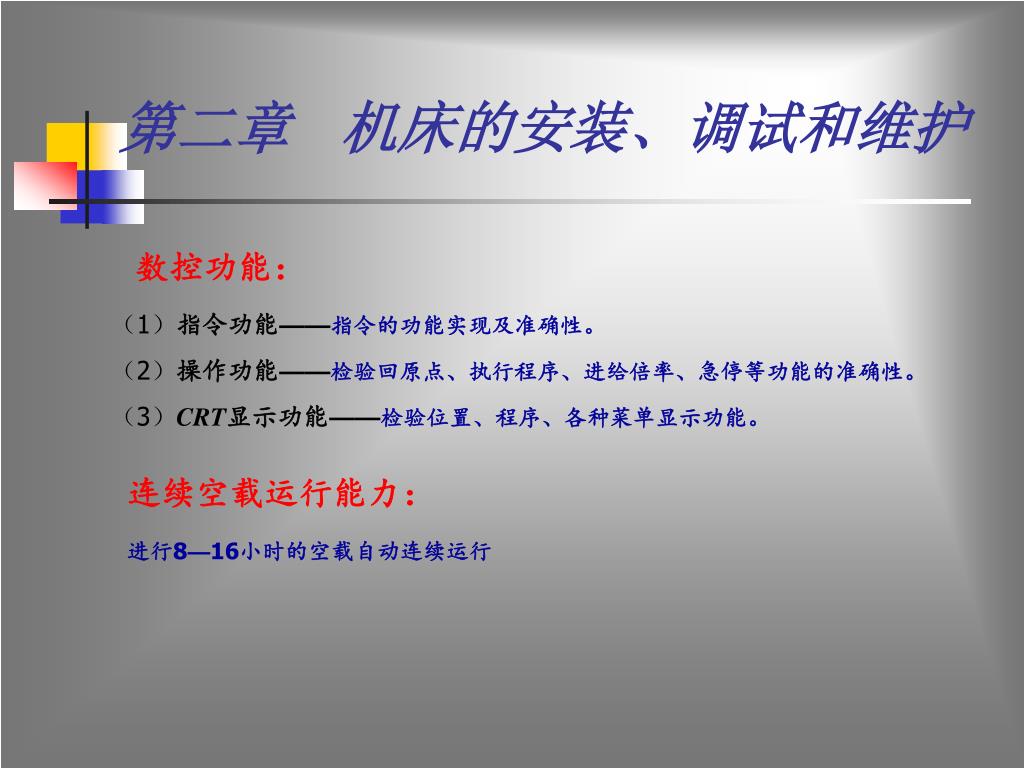 第二章　机床的安装、调试和维护

数控功能：

（1）指令功能——指令的功能实现及准确性。

（2）操作功能——检验回原点、执行程序、进给倍率、急停等功能的准确性。

（3）CRT显示功能——检验位置、程序、各种菜单显示功能。

连续空载运行能力：

进行8—16小时的空载自动连续运行